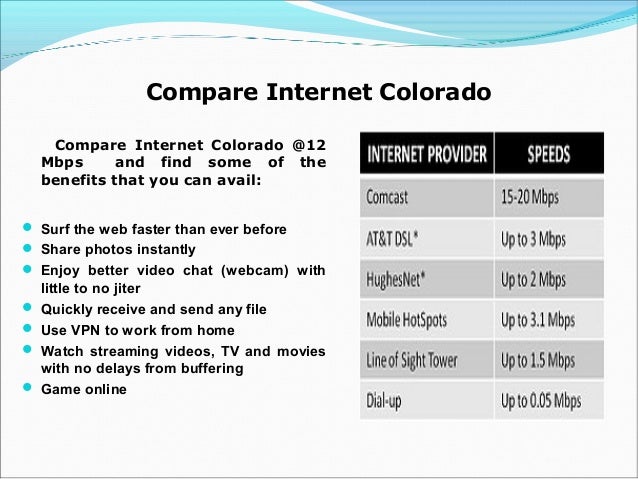 Compare Internet Colorado

Compare Internet Colorado @12 Mbps and find some of the benefits that you can avail:

- Surf the web faster than ever before
- Share photos instantly
- Enjoy better video chat (webcam) with little to no jiter
- Quickly receive and send any file
- Use VPN to work from home
- Watch streaming videos, TV and movies with no delays from buffering
- Game online

| INTERNET PROVIDER | SPEEDS |
|---|---|
| Comcast | 15-20 Mbps |
| AT&T DSL* | Up to 3 Mbps |
| HughesNet* | Up to 2 Mbps |
| Mobile HotSpots | Up to 3.1 Mbps |
| Line of Sight Tower | Up to 1.5 Mbps |
| Dial-up | Up to 0.05 Mbps |